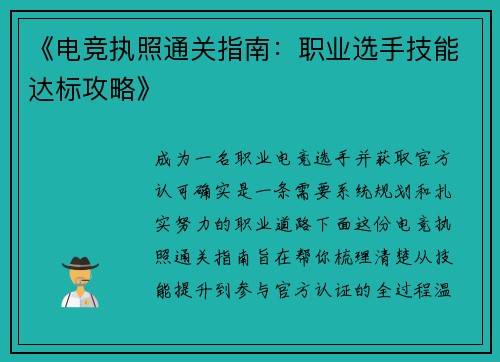 《电竞执照通关指南：职业选手技能达标攻略》

成为一名职业电竞选手并获取官方认可确实是一条需要系统规划和扎实努力的职业道路下面这份电竞执照通关指南旨在帮你梳理清楚从技能提升到参与官方认证的全过程温